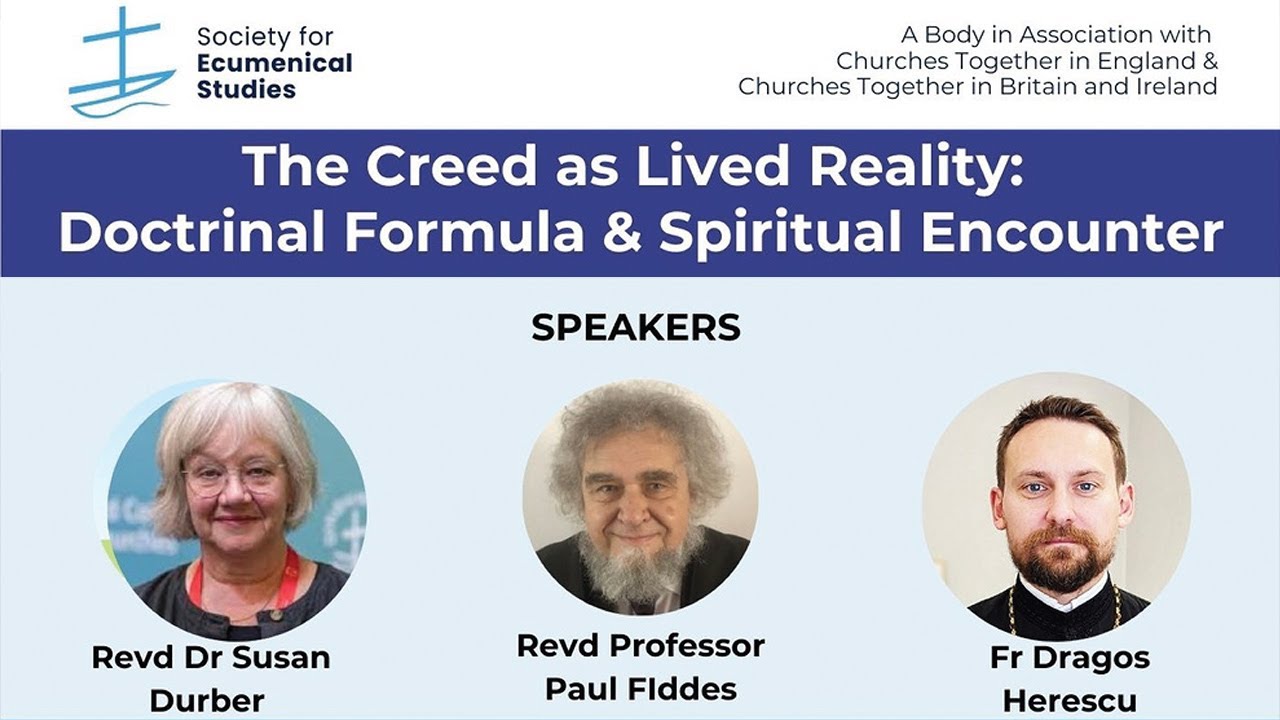 Society for Ecumenical Studies

A Body in Association with Churches Together in England & Churches Together in Britain and Ireland

The Creed as Lived Reality: Doctrinal Formula & Spiritual Encounter

SPEAKERS

Revd Dr Susan Durber

Revd Professor Paul FIddes

Fr Dragos Herescu